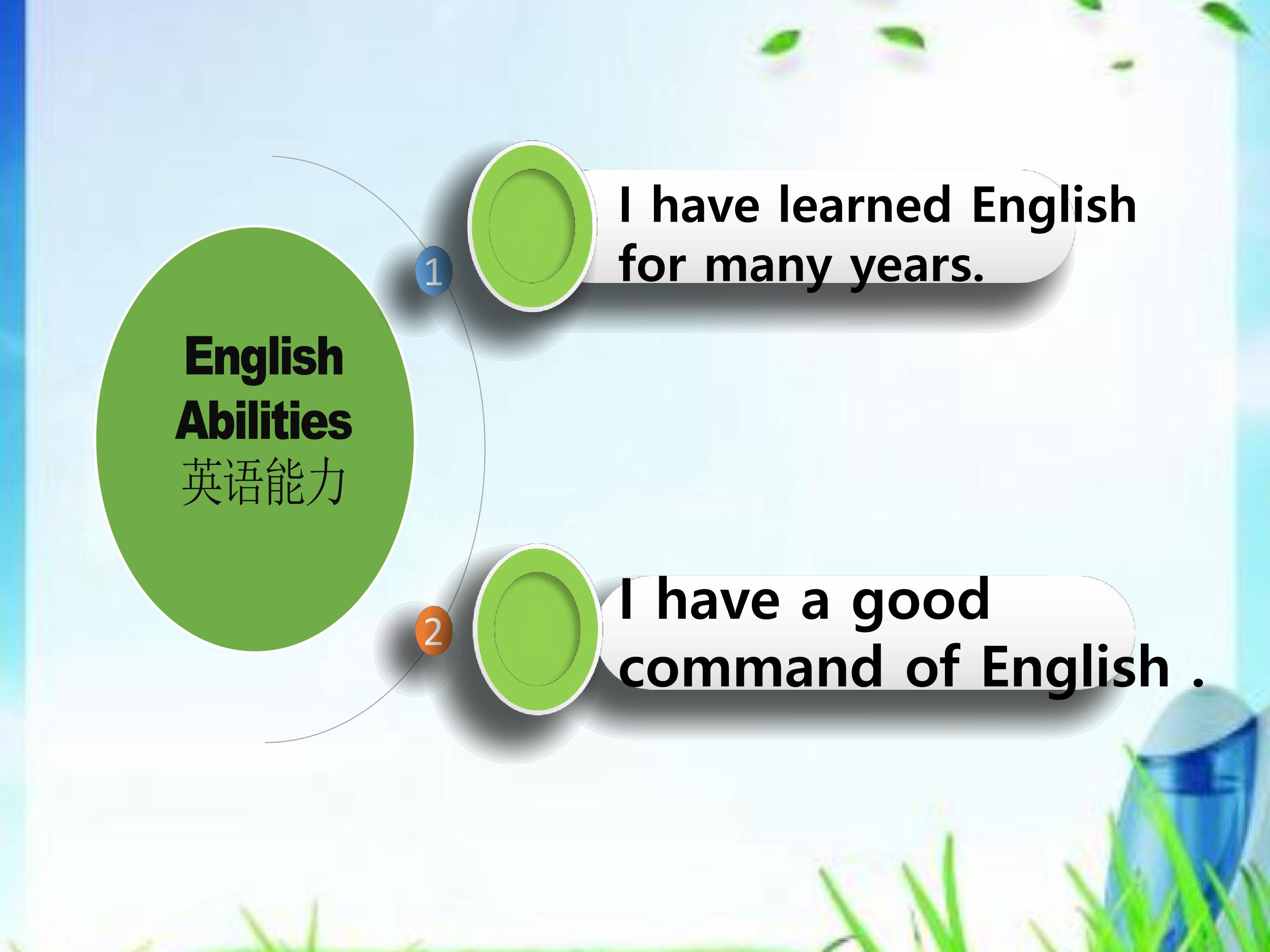 English
Abilities
英语能力

1

I have learned English for many years.

2

I have a good command of English .